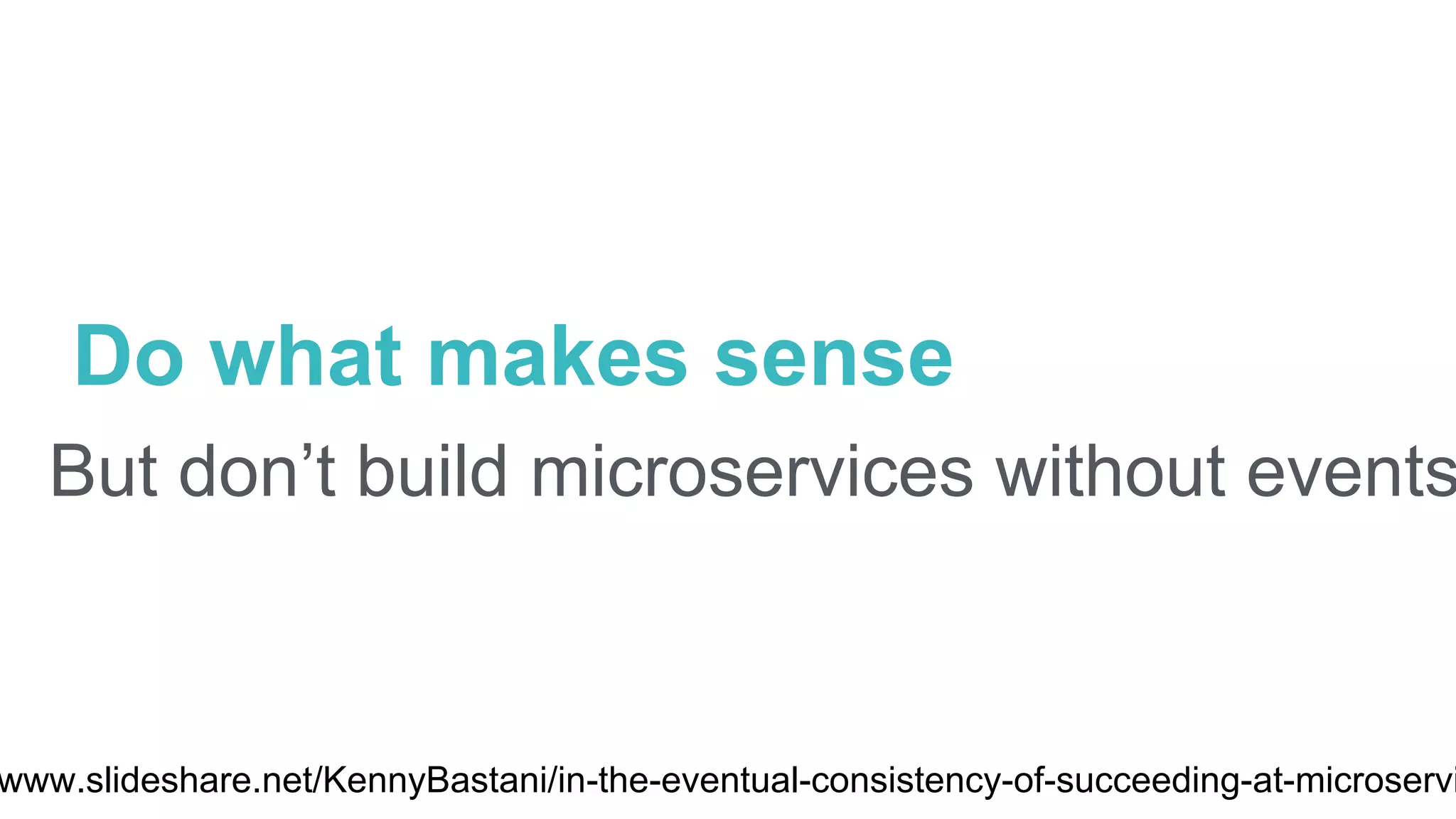 Do what makes sense

But don’t build microservices without events

www.slideshare.net/KennyBastani/in-the-eventual-consistency-of-succeeding-at-microservi